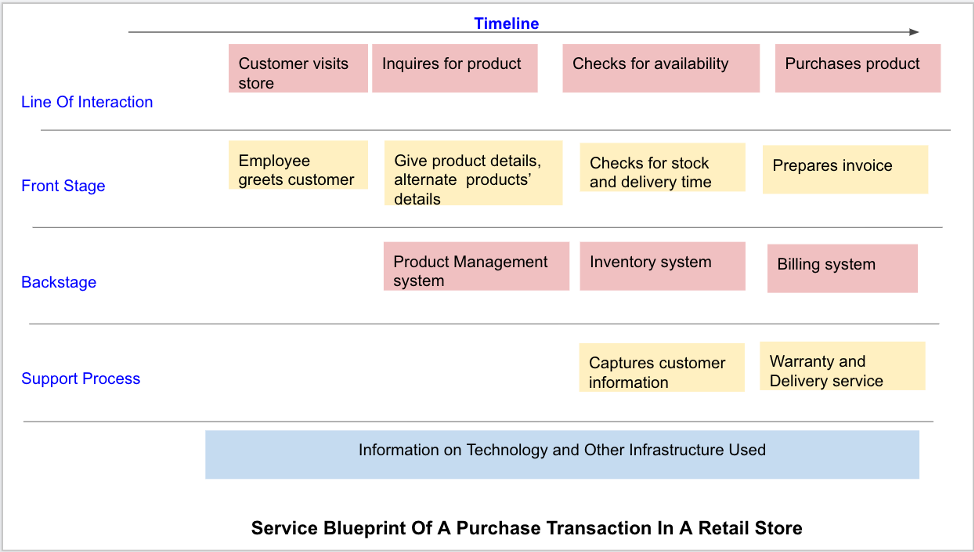 Timeline

Line Of Interaction

Customer visits store

Inquires for product

Checks for availability

Purchases product

Front Stage

Employee greets customer

Give product details, alternate products' details

Checks for stock and delivery time

Prepares invoice

Backstage

Product Management system

Inventory system

Billing system

Support Process

Captures customer information

Warranty and Delivery service

Information on Technology and Other Infrastructure Used

Service Blueprint Of A Purchase Transaction In A Retail Store